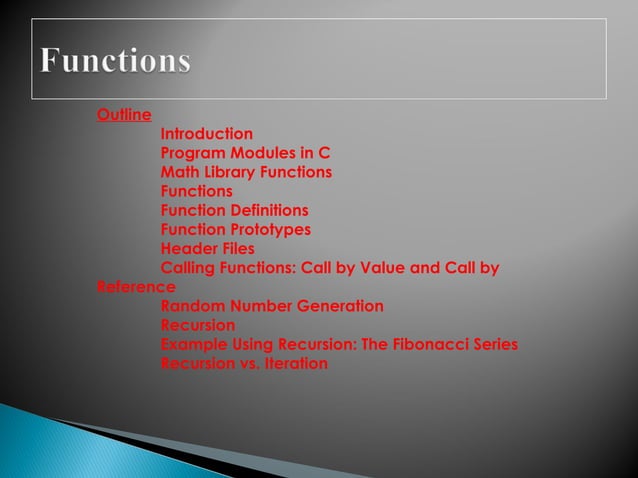 Functions

Outline
Introduction
Program Modules in C
Math Library Functions
Functions
Function Definitions
Function Prototypes
Header Files
Calling Functions: Call by Value and Call by Reference
Random Number Generation
Recursion
Example Using Recursion: The Fibonacci Series
Recursion vs. Iteration